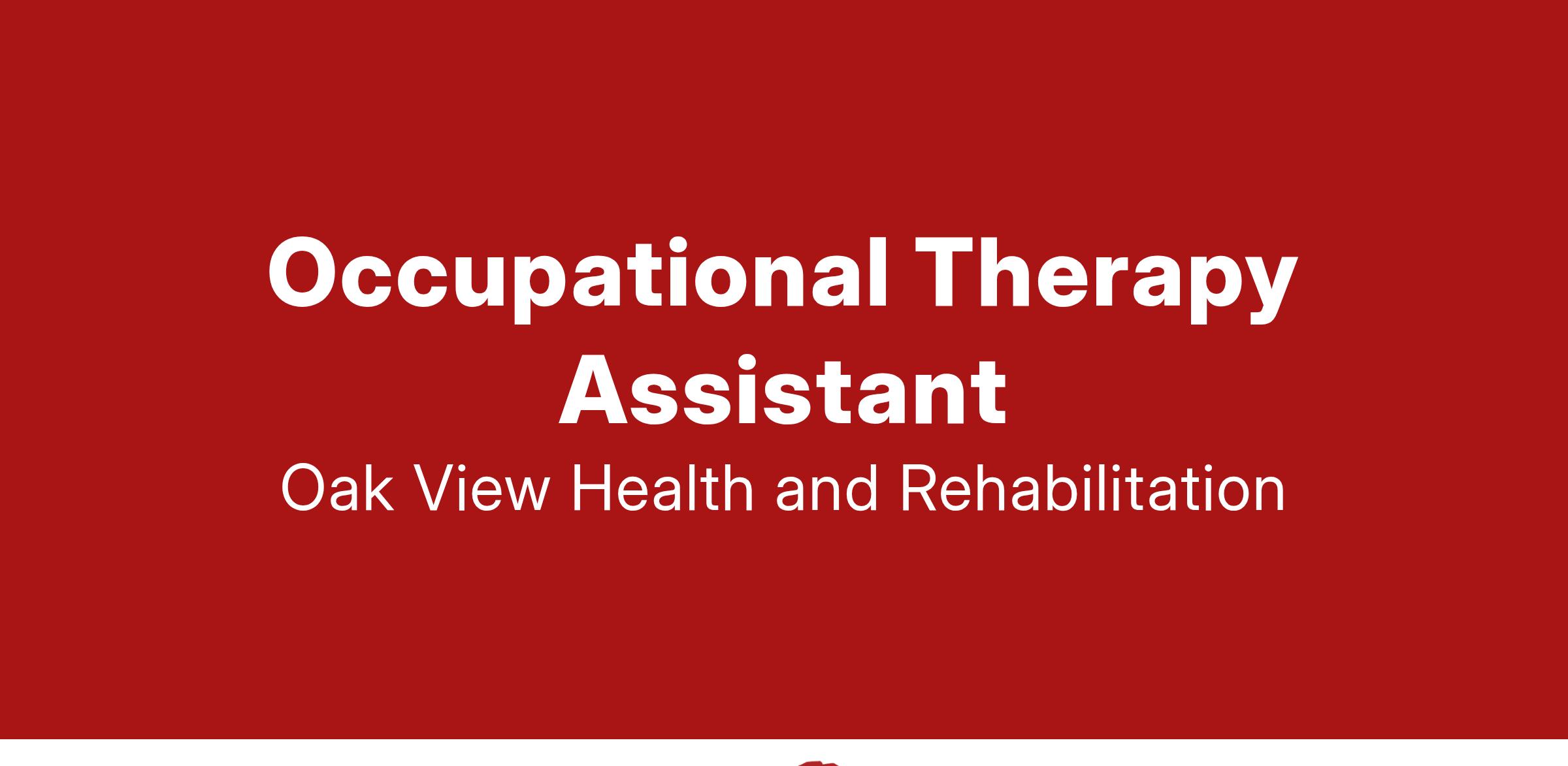 Occupational Therapy Assistant

Oak View Health and Rehabilitation